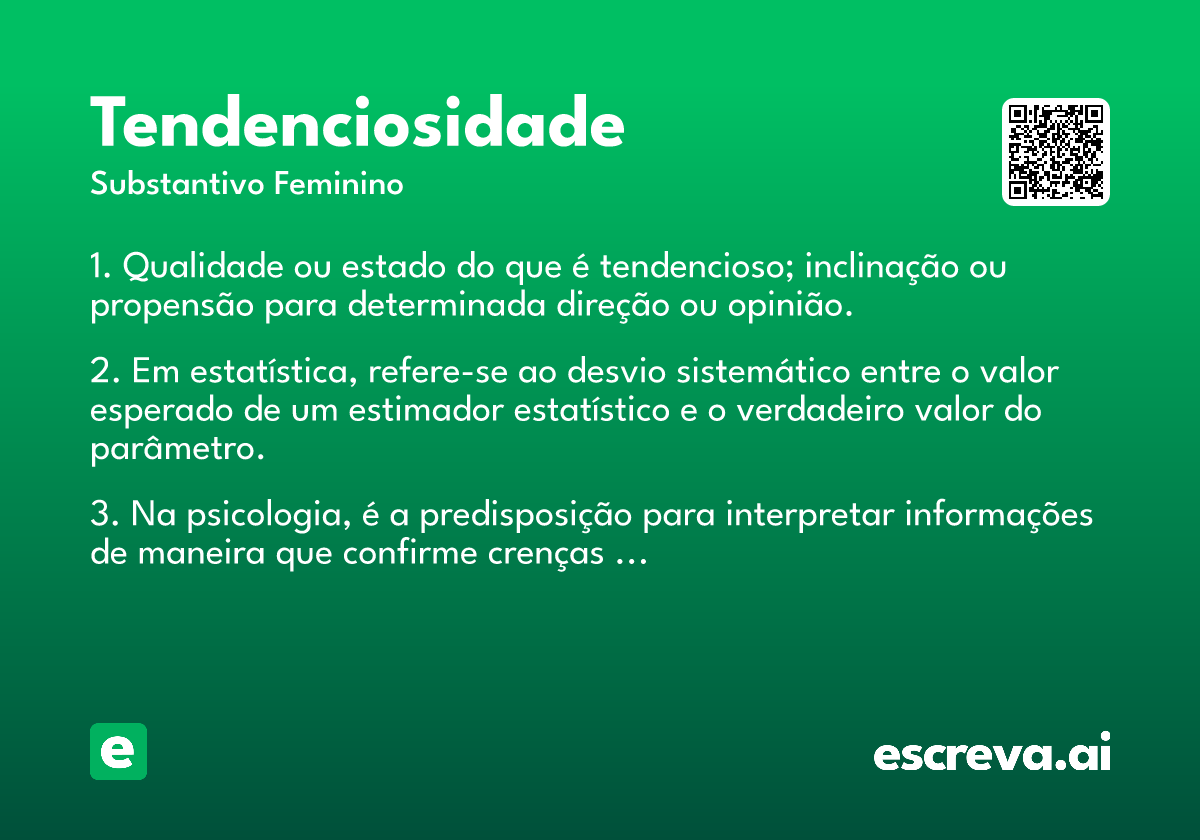 Tendenciosidade
Substantivo Feminino

1. Qualidade ou estado do que é tendencioso; inclinação ou propensão para determinada direção ou opinião.

2. Em estatística, refere-se ao desvio sistemático entre o valor esperado de um estimador estatístico e o verdadeiro valor do parâmetro.

3. Na psicologia, é a predisposição para interpretar informações de maneira que confirme crenças ...

e

escreva.ai